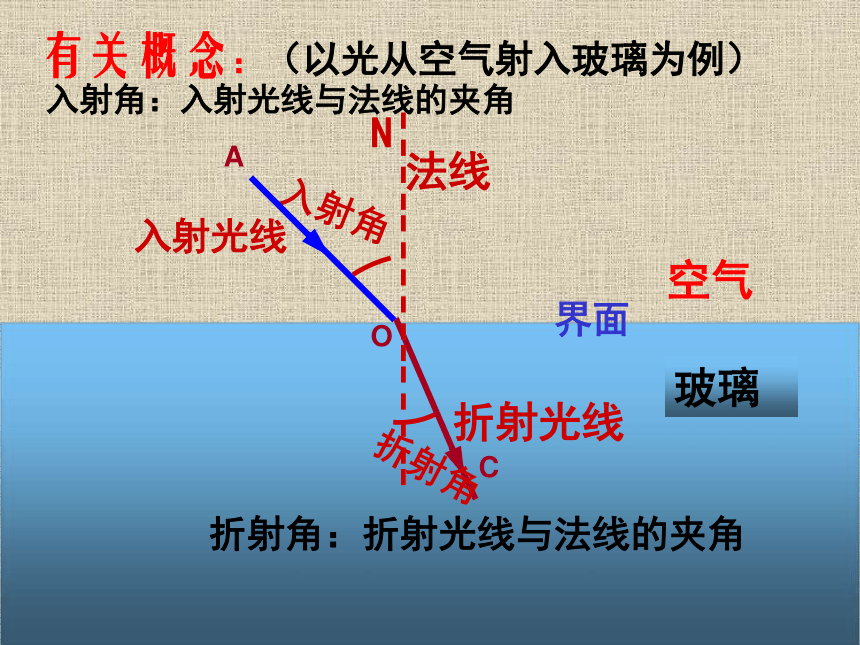 有关概念：（以光从空气射入玻璃为例）
入射角：入射光线与法线的夹角

N
法线
A
入射角
入射光线
空气
界面
O
玻璃
折射光线
折射角
C

折射角：折射光线与法线的夹角